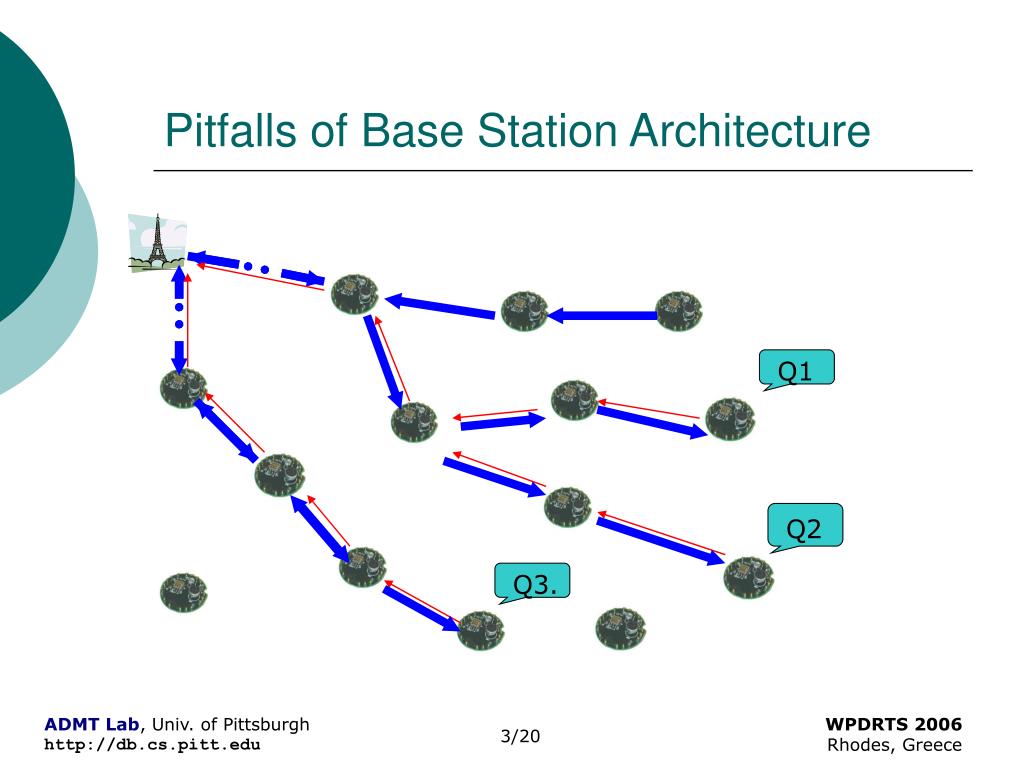 Pitfalls of Base Station Architecture

Q1

Q2

Q3.

ADMT Lab, Univ. of Pittsburgh
http://db.cs.pitt.edu

3/20

WPDRTS 2006
Rhodes, Greece